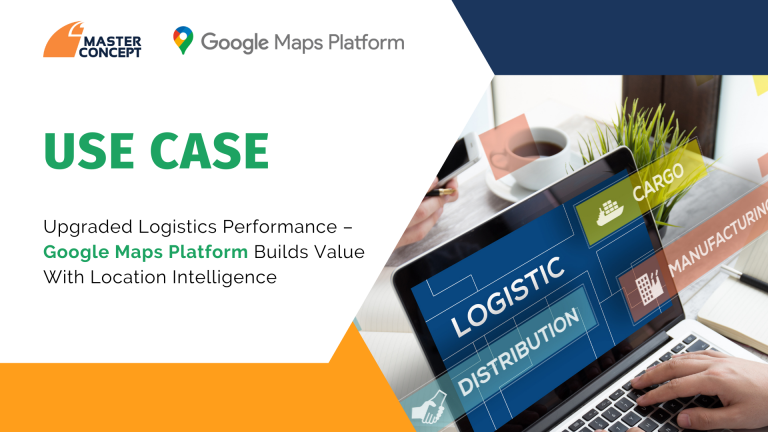 MASTER CONCEPT

Google Maps Platform

USE CASE

Upgraded Logistics Performance – Google Maps Platform Builds Value With Location Intelligence

CARGO

MANUFACTURING

LOGISTIC

DISTRIBUTION